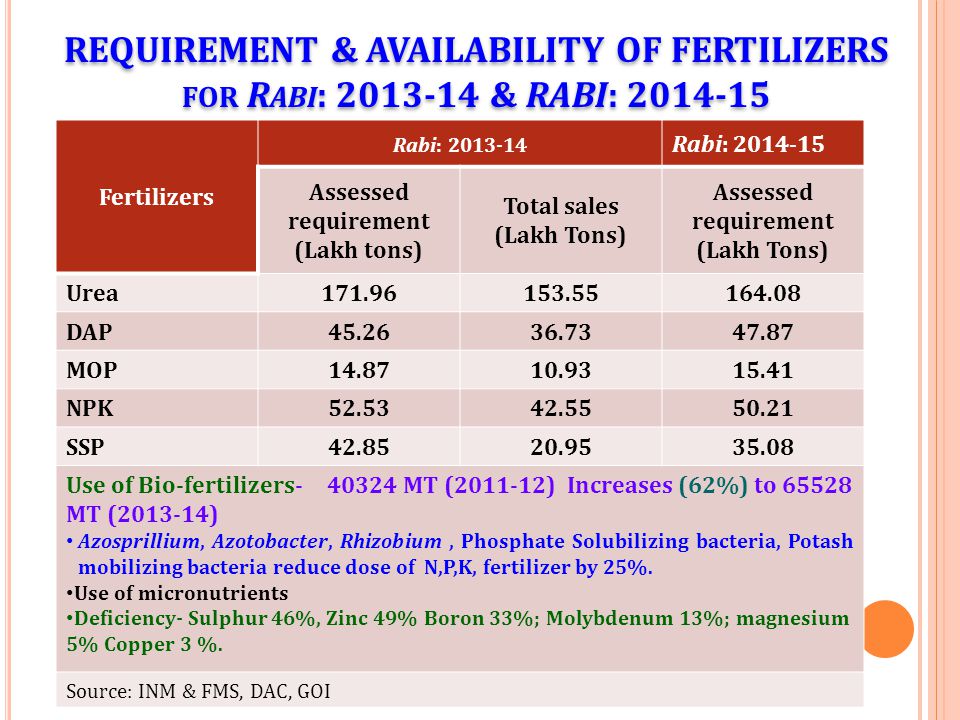 REQUIREMENT & AVAILABILITY OF FERTILIZERS FOR RABI: 2013-14 & RABI: 2014-15

| Fertilizers | Rabi: 2013-14 Assessed requirement (Lakh tons) | Rabi: 2013-14 Total sales (Lakh Tons) | Rabi: 2014-15 Assessed requirement (Lakh Tons) |
|---|---|---|---|
| Urea | 171.96 | 153.55 | 164.08 |
| DAP | 45.26 | 36.73 | 47.87 |
| MOP | 14.87 | 10.93 | 15.41 |
| NPK | 52.53 | 42.55 | 50.21 |
| SSP | 42.85 | 20.95 | 35.08 |

Use of Bio-fertilizers- 40324 MT (2011-12) Increases (62%) to 65528 MT (2013-14)
• Azosprillium, Azotobacter, Rhizobium , Phosphate Solubilizing bacteria, Potash mobilizing bacteria reduce dose of N,P,K, fertilizer by 25%.
•Use of micronutrients
•Deficiency- Sulphur 46%, Zinc 49% Boron 33%; Molybdenum 13%; magnesium 5% Copper 3 %.

Source: INM & FMS, DAC, GOI